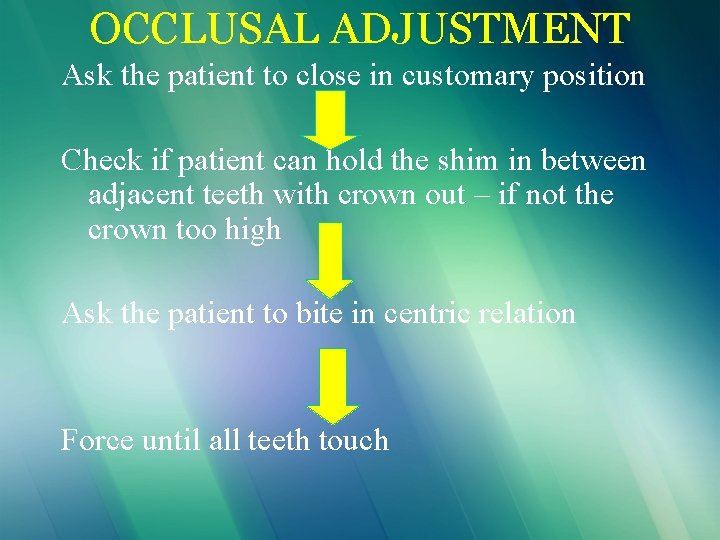 OCCLUSAL ADJUSTMENT

Ask the patient to close in customary position

Check if patient can hold the shim in between adjacent teeth with crown out – if not the crown too high

Ask the patient to bite in centric relation

Force until all teeth touch